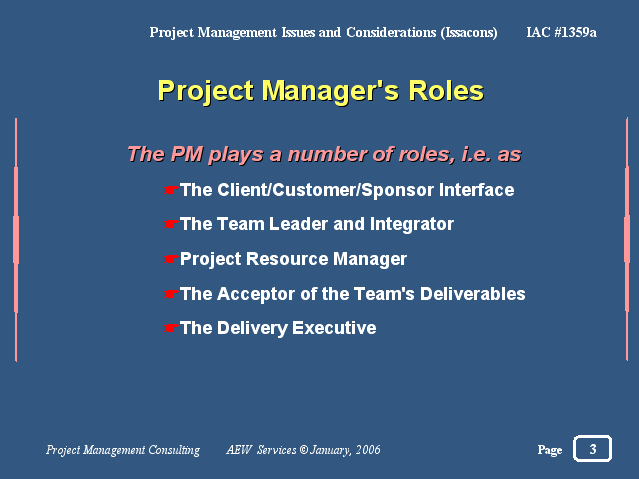 Project Management Issues and Considerations (Issacons) IAC #1359a

Project Manager's Roles

The PM plays a number of roles, i.e. as

☛The Client/Customer/Sponsor Interface

☛The Team Leader and Integrator

☛Project Resource Manager

☛The Acceptor of the Team's Deliverables

☛The Delivery Executive

Project Management Consulting AEW Services © January, 2006 Page 3